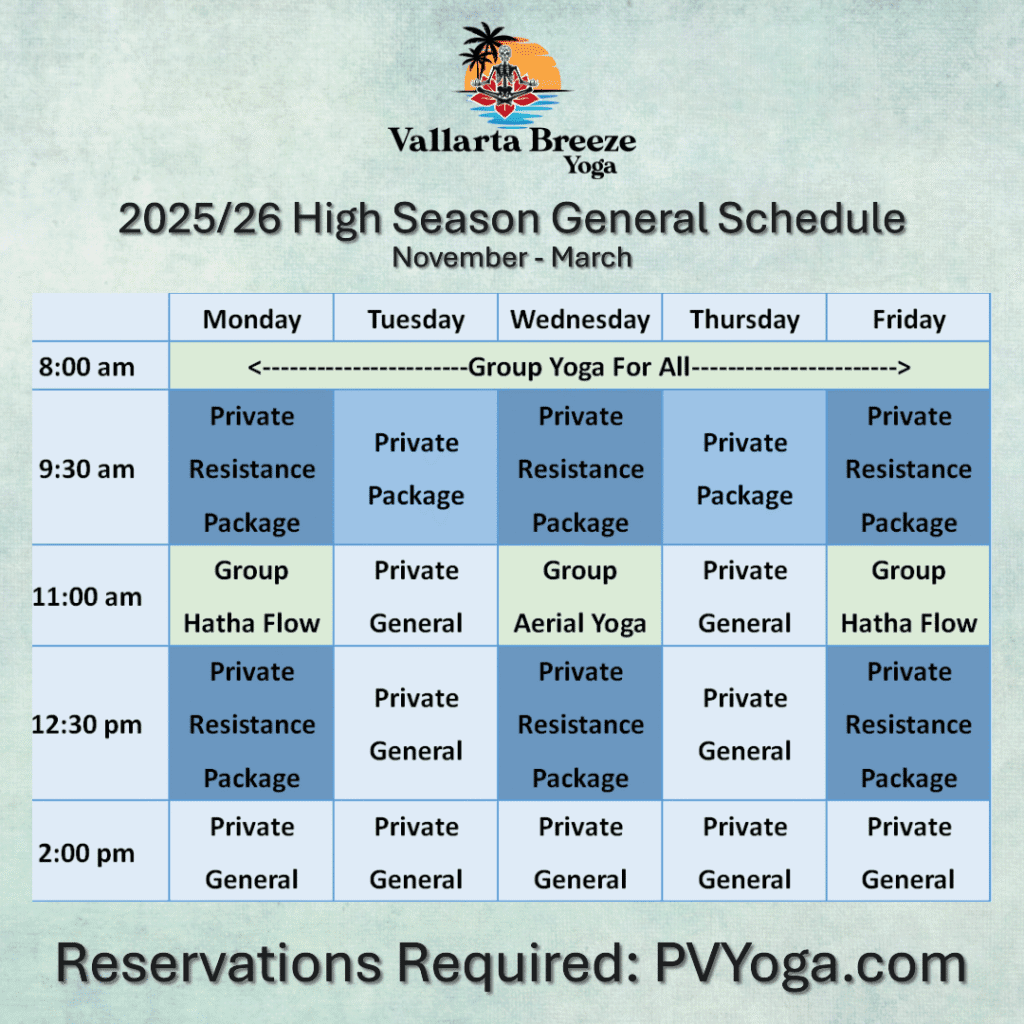 Vallarta Breeze
Yoga

2025/26 High Season General Schedule
November - March

| | Monday | Tuesday | Wednesday | Thursday | Friday |
|---|---|---|---|---|---|
| 8:00 am | <----------------------Group Yoga For All----------------------> | | | | |
| 9:30 am | Private Resistance Package | Private Package | Private Resistance Package | Private Package | Private Resistance Package |
| 11:00 am | Group Hatha Flow | Private General | Group Aerial Yoga | Private General | Group Hatha Flow |
| 12:30 pm | Private Resistance Package | Private General | Private Resistance Package | Private General | Private Resistance Package |
| 2:00 pm | Private General | Private General | Private General | Private General | Private General |

Reservations Required: PVYoga.com